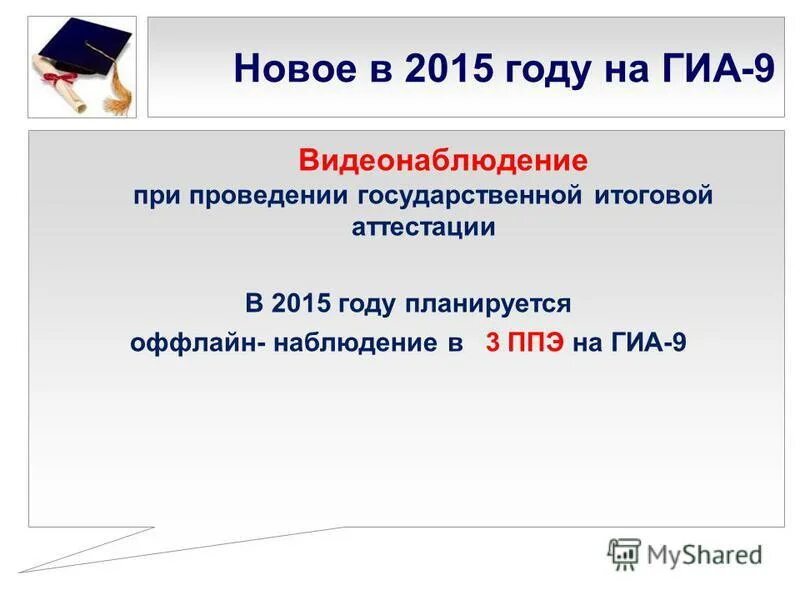 Новое в 2015 году на ГИА-9

Видеонаблюдение
при проведении государственной итоговой аттестации

В 2015 году планируется
оффлайн- наблюдение в 3 ППЭ на ГИА-9

MyShared